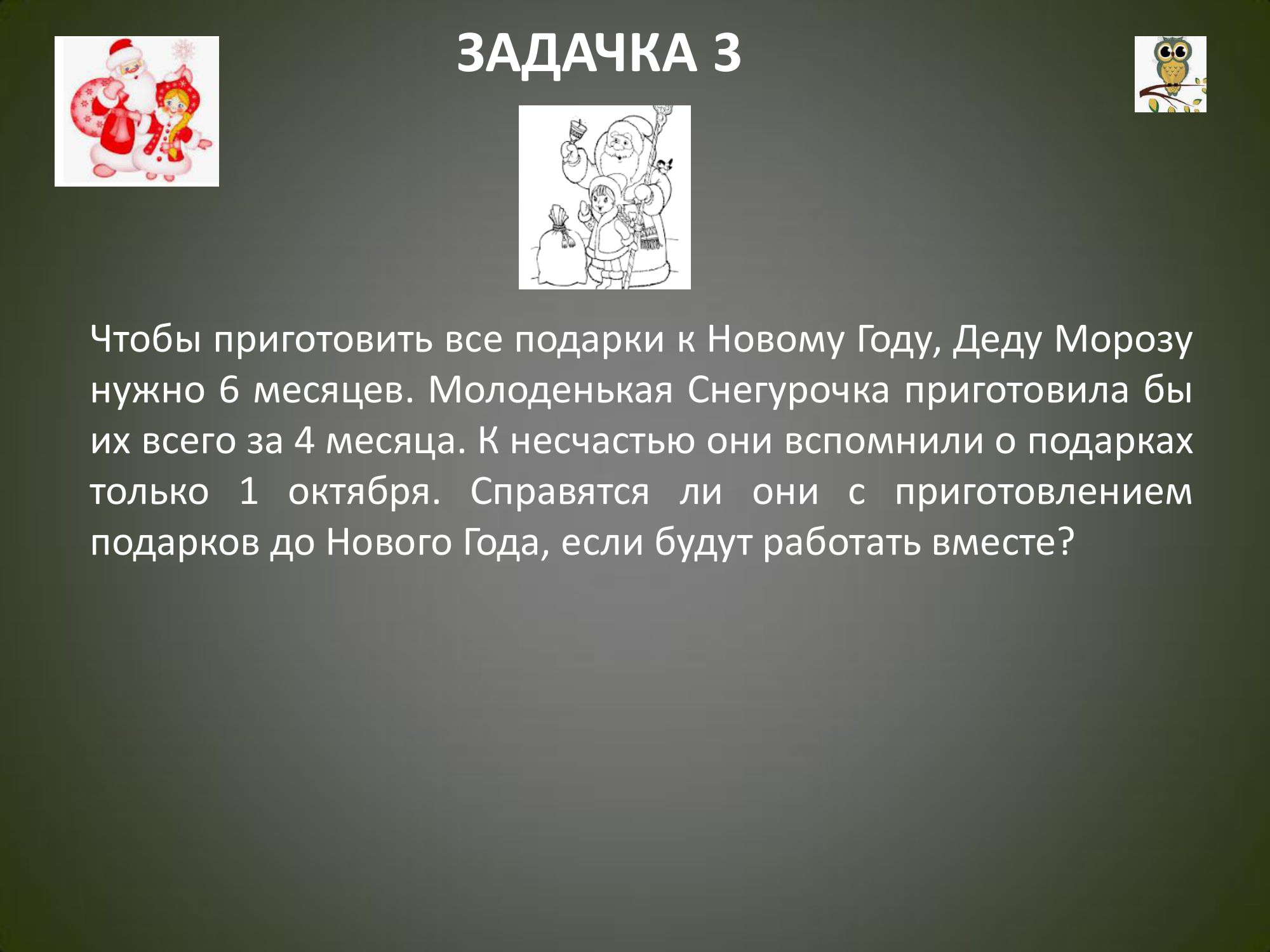 ЗАДАЧКА 3

Чтобы приготовить все подарки к Новому Году, Деду Морозу нужно 6 месяцев. Молоденькая Снегурочка приготовила бы их всего за 4 месяца. К несчастью они вспомнили о подарках только 1 октября. Справятся ли они с приготовлением подарков до Нового Года, если будут работать вместе?